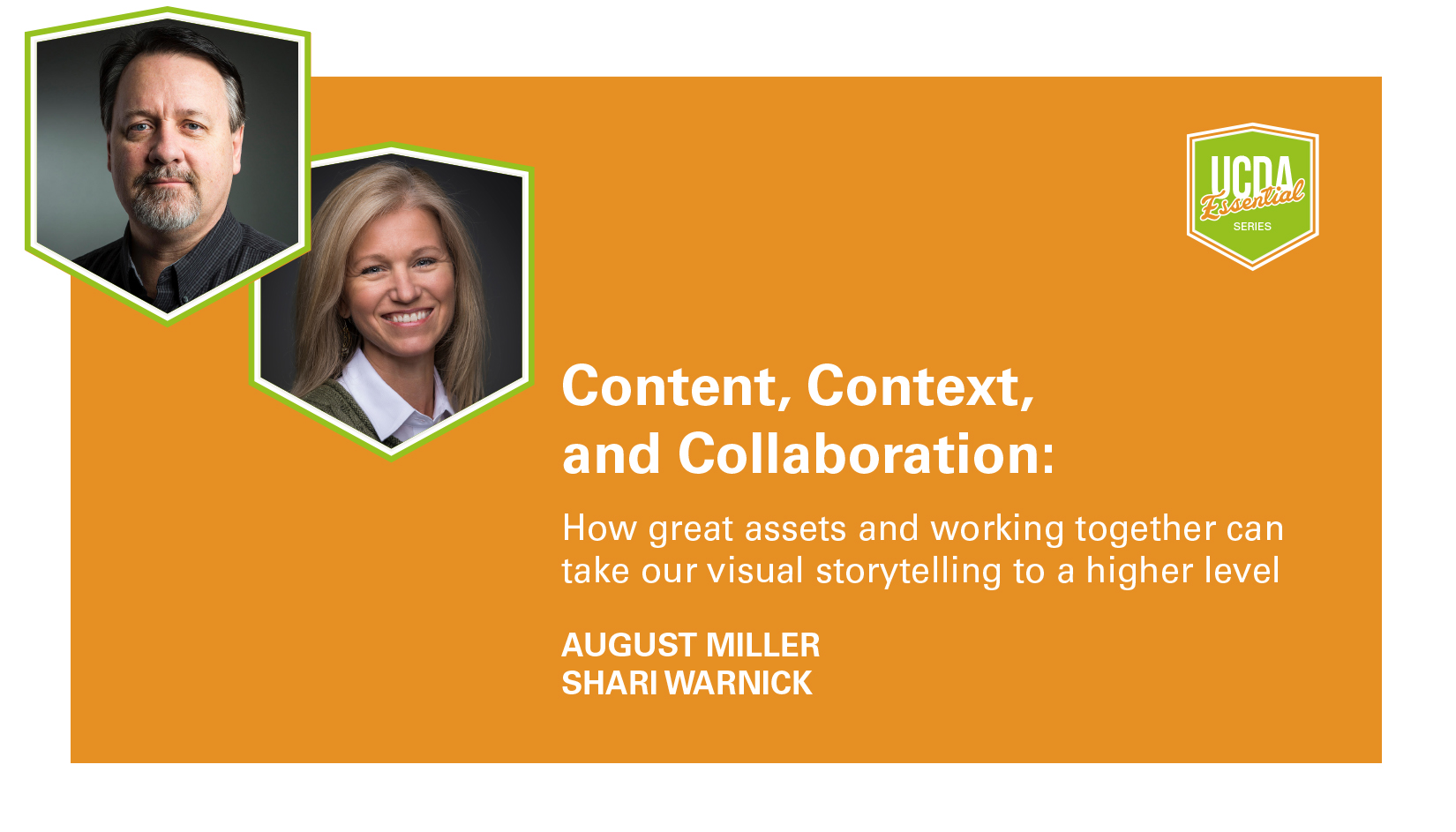 UCDA
Essential
SERIES

Content, Context, and Collaboration:

How great assets and working together can take our visual storytelling to a higher level

AUGUST MILLER
SHARI WARNICK